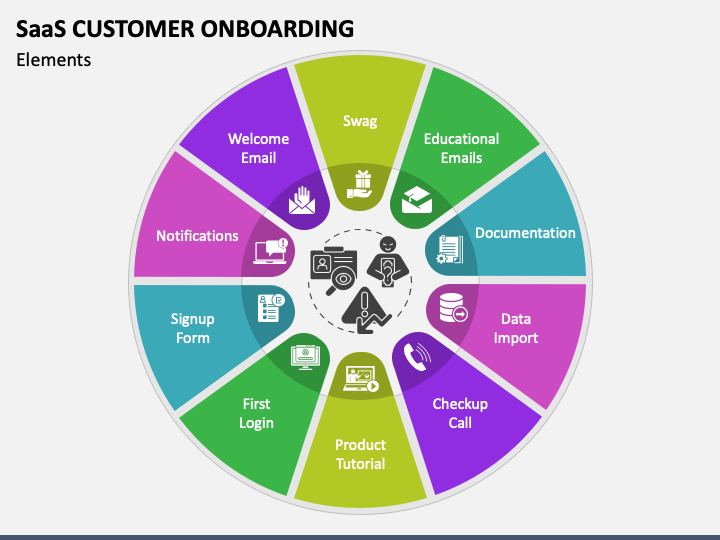 SaaS CUSTOMER ONBOARDING
Elements

Swag

Educational Emails

Documentation

Data Import

Checkup Call

Product Tutorial

First Login

Signup Form

Notifications

Welcome Email